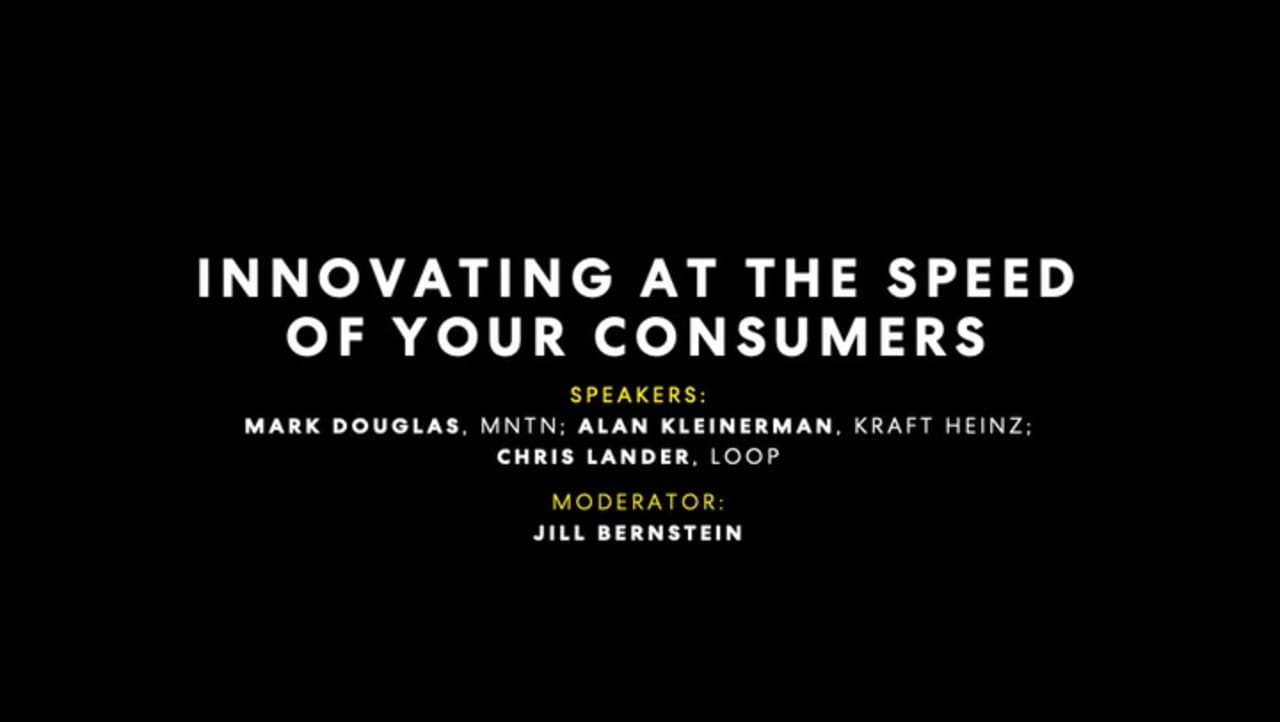 INNOVATING AT THE SPEED OF YOUR CONSUMERS

SPEAKERS:
MARK DOUGLAS, MNTN; ALAN KLEINERMAN, KRAFT HEINZ; CHRIS LANDER, LOOP

MODERATOR:
JILL BERNSTEIN